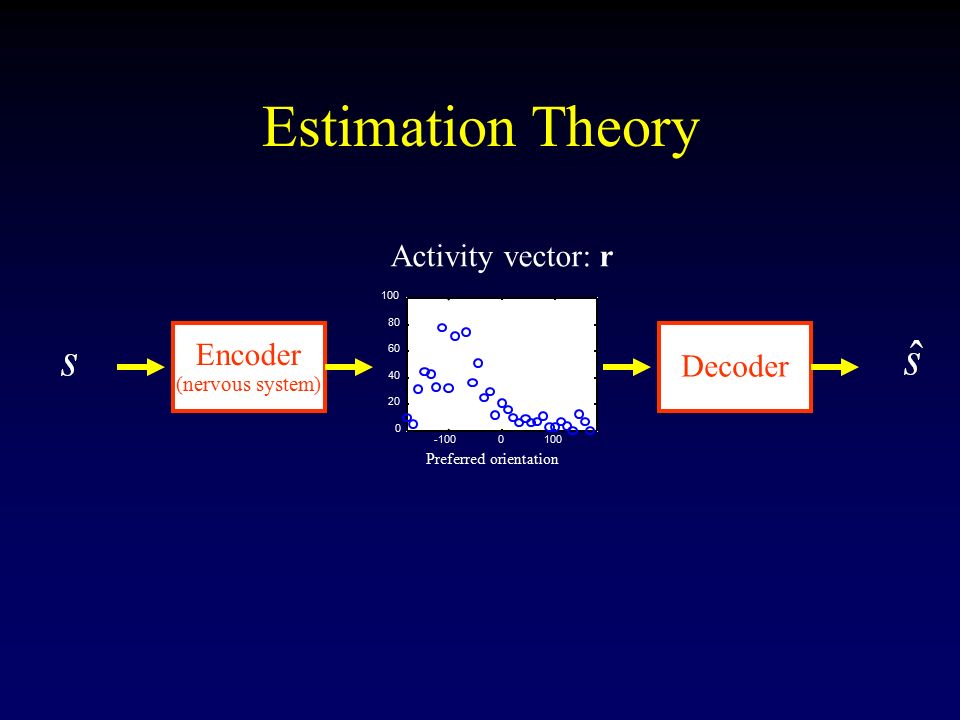 Estimation Theory

Activity vector: **r**

$s$

Encoder
(nervous system)

100
80
60
40
20
0
-100
0
100
Preferred orientation

Decoder

$\hat{s}$